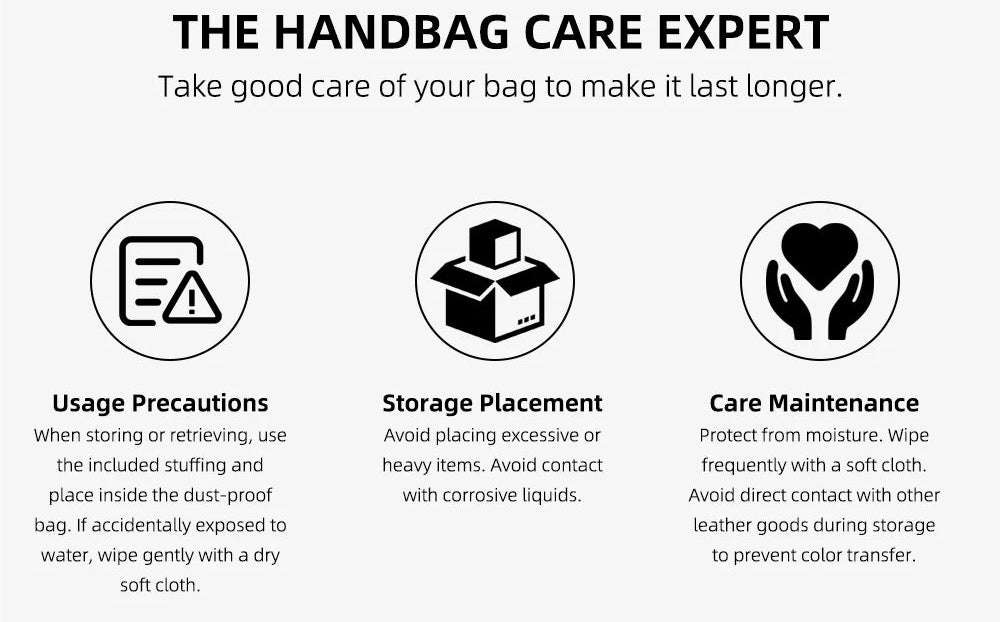 THE HANDBAG CARE EXPERT

Take good care of your bag to make it last longer.

Usage Precautions

When storing or retrieving, use the included stuffing and place inside the dust-proof bag. If accidentally exposed to water, wipe gently with a dry soft cloth.

Storage Placement

Avoid placing excessive or heavy items. Avoid contact with corrosive liquids.

Care Maintenance

Protect from moisture. Wipe frequently with a soft cloth. Avoid direct contact with other leather goods during storage to prevent color transfer.